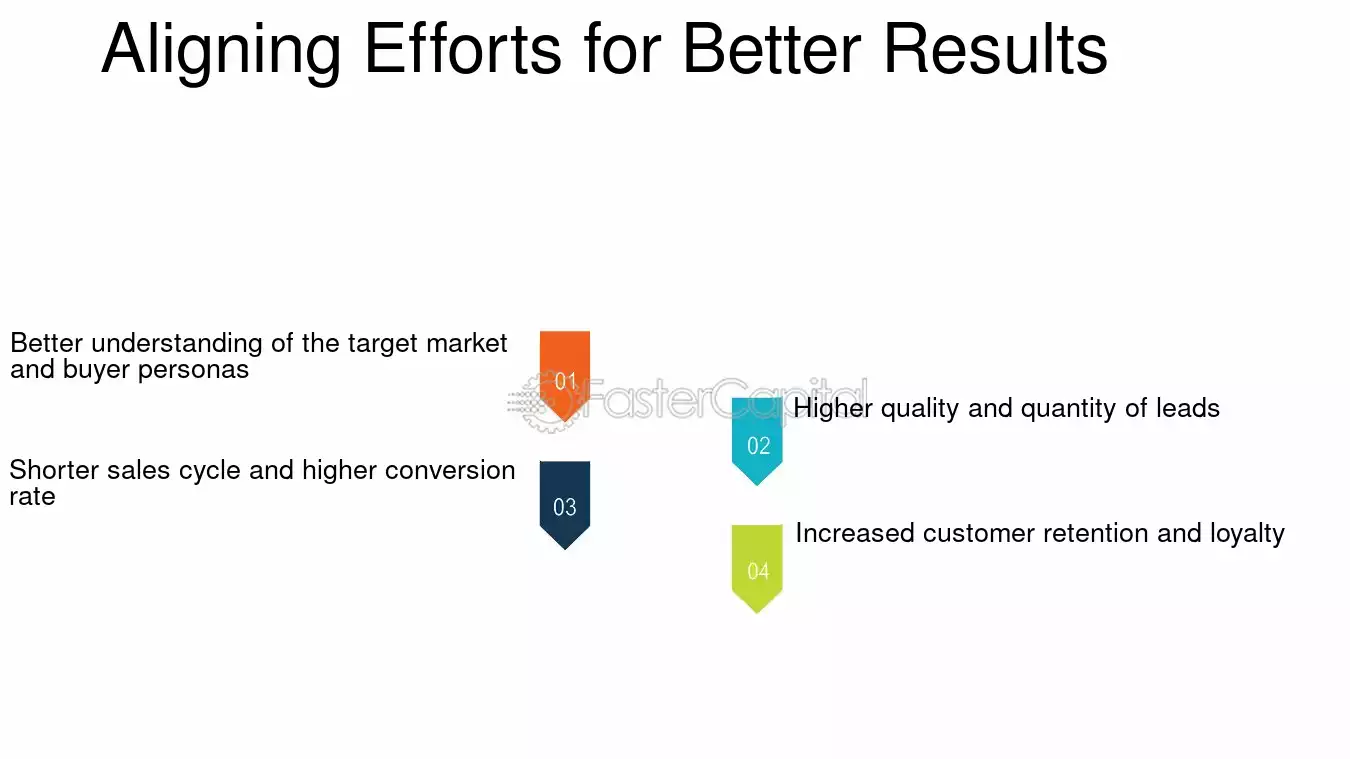 Aligning Efforts for Better Results

Better understanding of the target market and buyer personas

01

Higher quality and quantity of leads

02

Shorter sales cycle and higher conversion rate

03

Increased customer retention and loyalty

04

FasterCapital